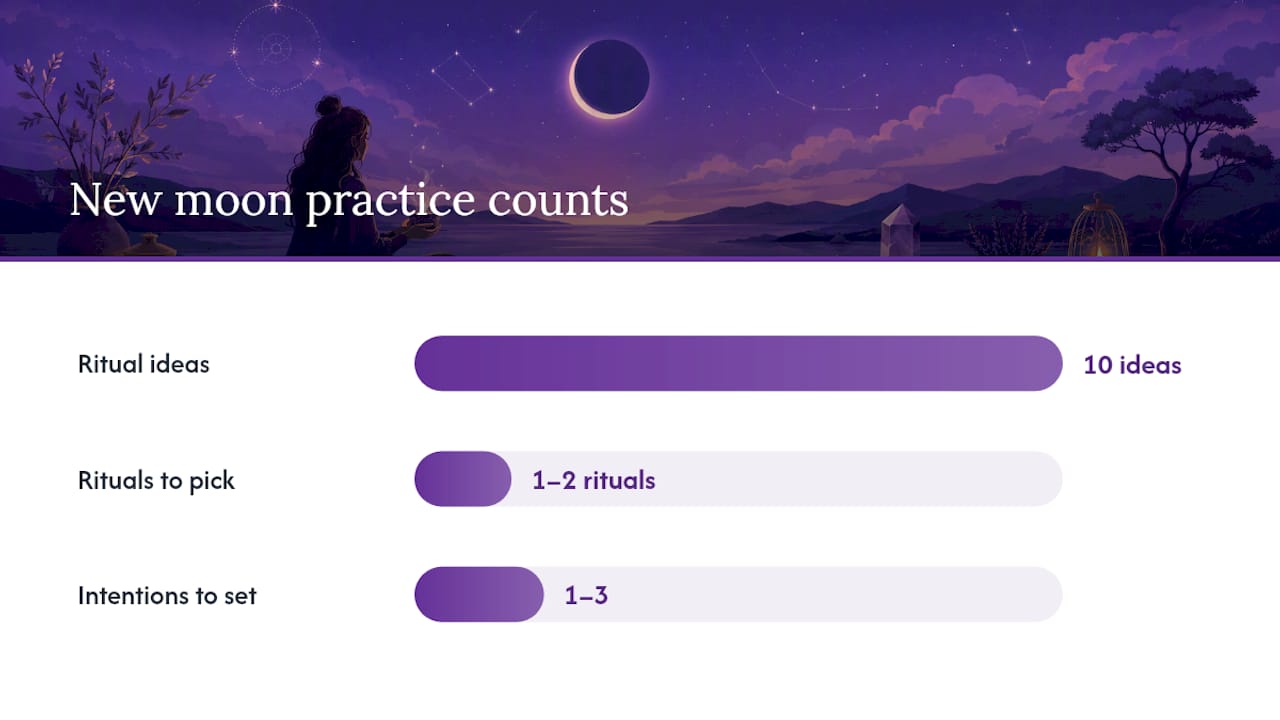 New moon practice counts

Ritual ideas 10 ideas

Rituals to pick 1–2 rituals

Intentions to set 1–3